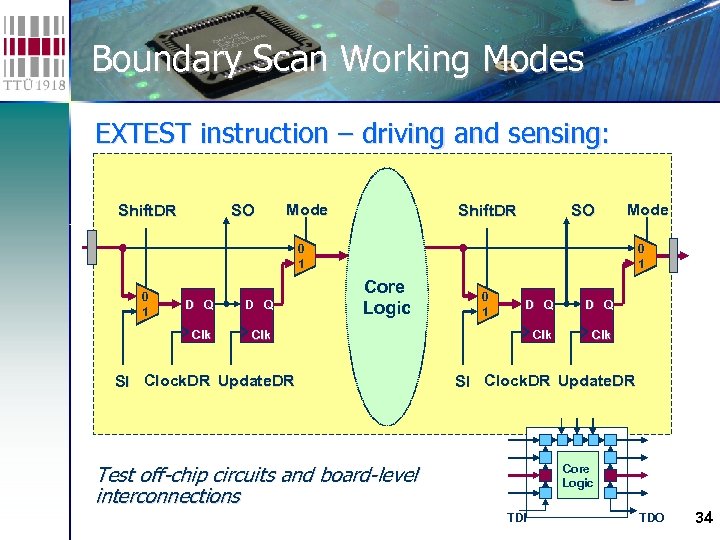 TTÜ 1918

Boundary Scan Working Modes

EXTEST instruction – driving and sensing:

ShiftDR SO Mode

0
1

0
1

D Q
Clk

D Q
Clk

SI ClockDR UpdateDR

Core Logic

ShiftDR SO Mode

0
1

0
1

D Q
Clk

D Q
Clk

SI ClockDR UpdateDR

Test off-chip circuits and board-level interconnections

Core Logic

TDI TDO

34